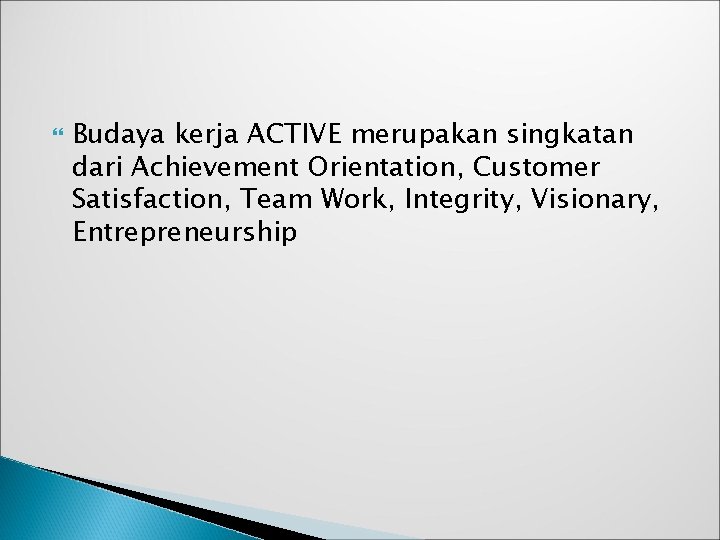 Budaya kerja ACTIVE merupakan singkatan dari Achievement Orientation, Customer Satisfaction, Team Work, Integrity, Visionary, Entrepreneurship